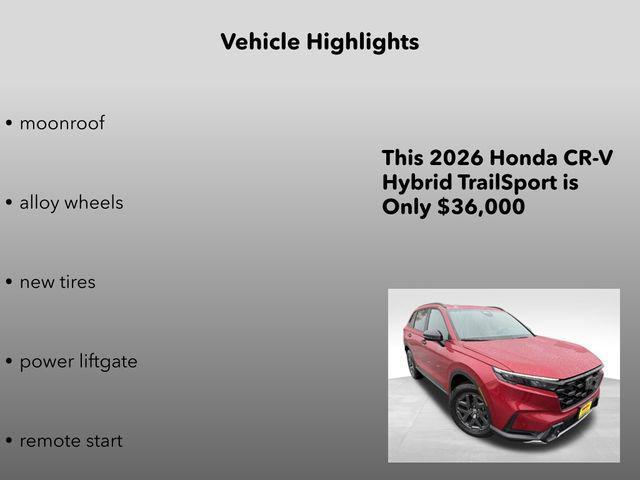 Vehicle Highlights

• moonroof

• alloy wheels

• new tires

• power liftgate

• remote start

This 2026 Honda CR-V Hybrid TrailSport is Only $36,000